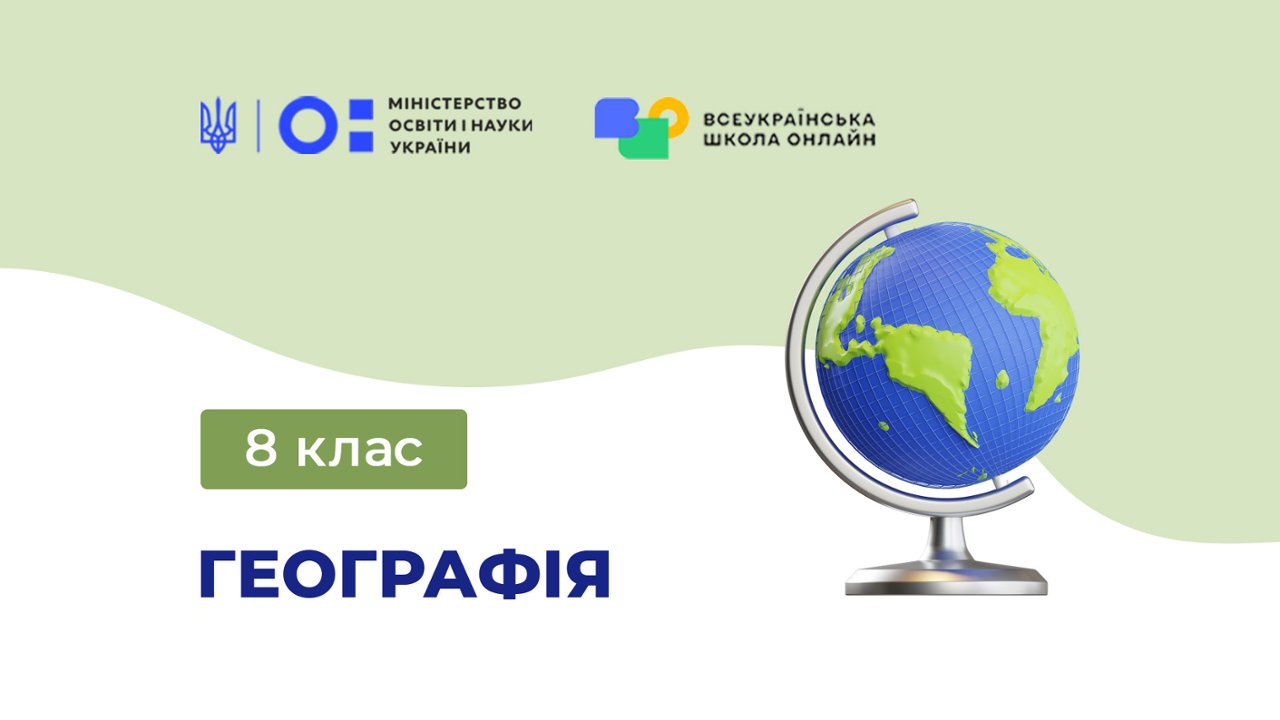 МІНІСТЕРСТВО ОСВІТИ І НАУКИ УКРАЇНИ

ВСЕУКРАЇНСЬКА ШКОЛА ОНЛАЙН

8 клас

ГЕОГРАФІЯ